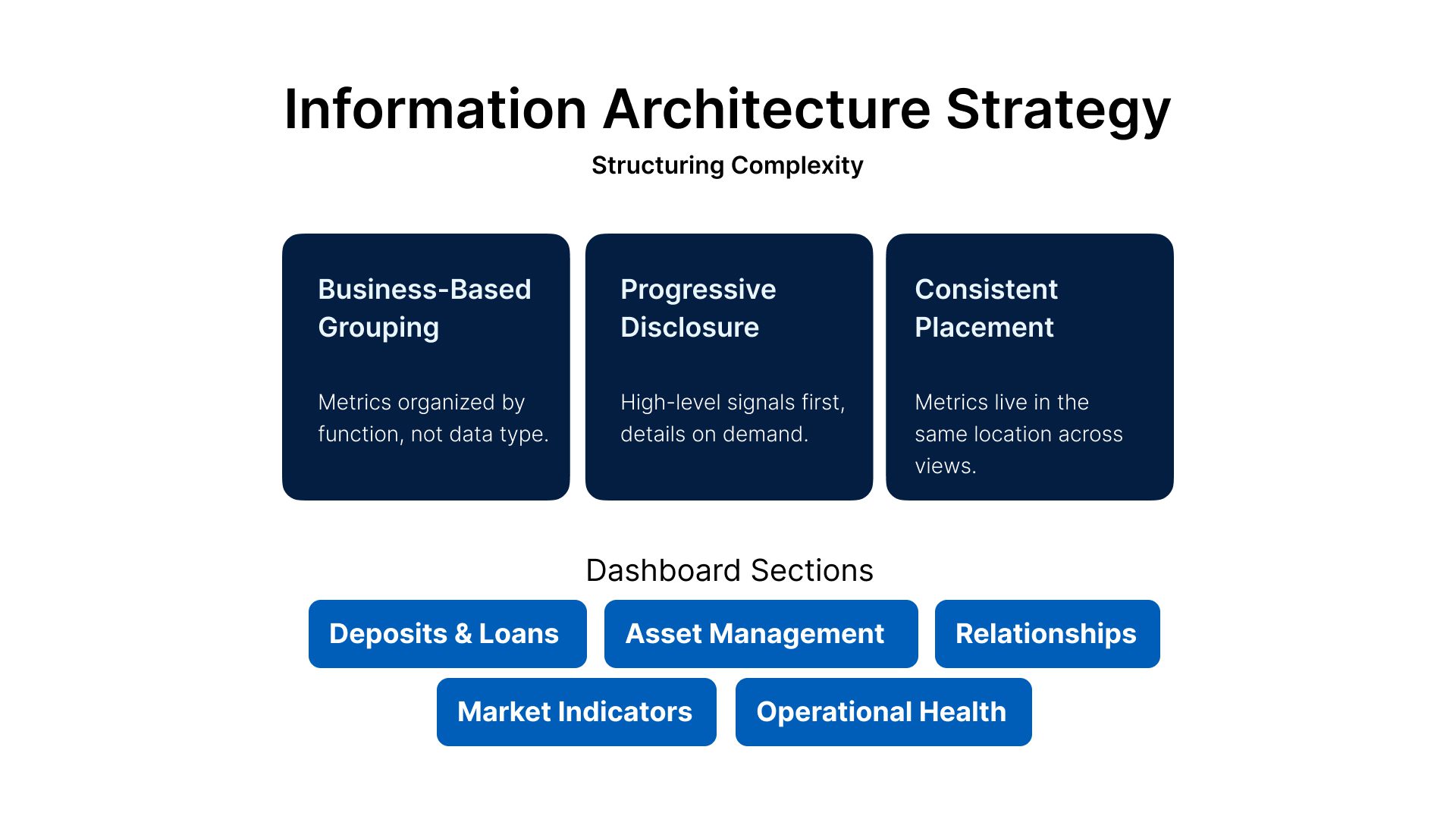 Information Architecture Strategy

Structuring Complexity

Business-Based Grouping

Metrics organized by function, not data type.

Progressive Disclosure

High-level signals first, details on demand.

Consistent Placement

Metrics live in the same location across views.

Dashboard Sections

Deposits & Loans

Asset Management

Relationships

Market Indicators

Operational Health